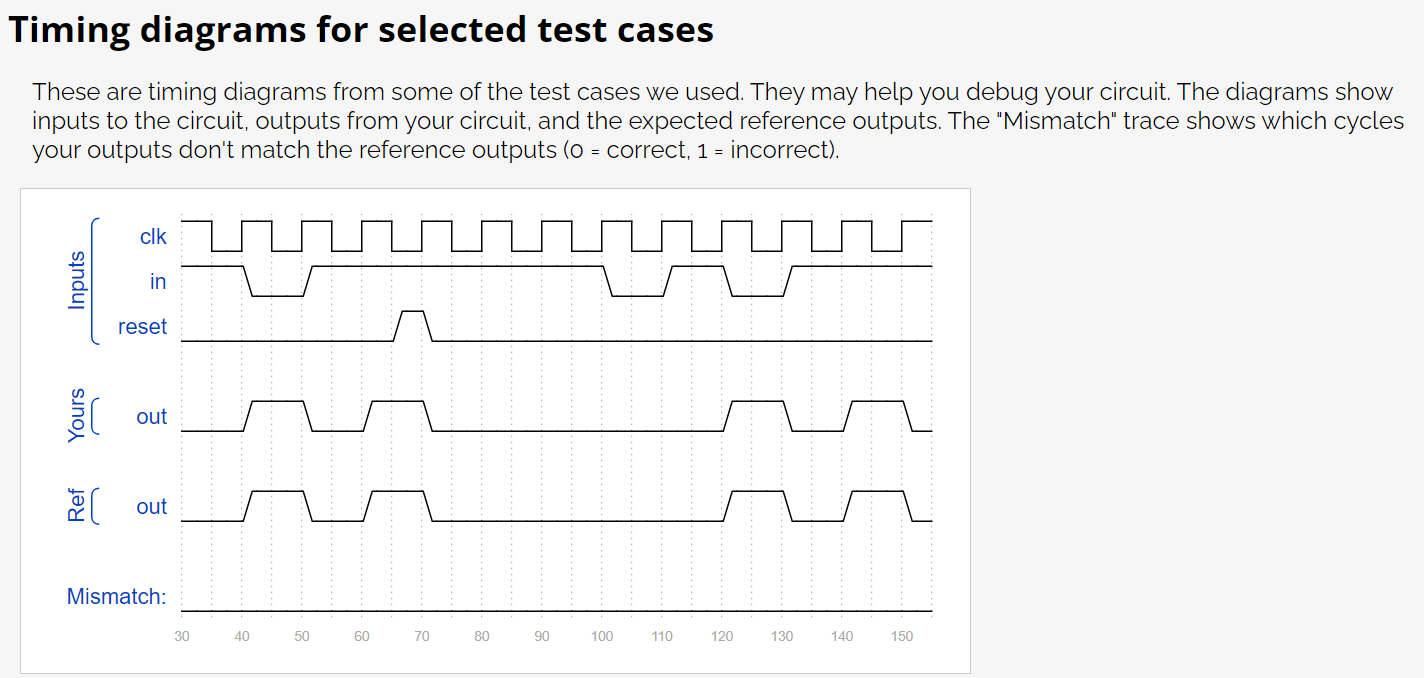 Timing diagrams for selected test cases

These are timing diagrams from some of the test cases we used. They may help you debug your circuit. The diagrams show inputs to the circuit, outputs from your circuit, and the expected reference outputs. The "Mismatch" trace shows which cycles your outputs don't match the reference outputs (0 = correct, 1 = incorrect).

Inputs
clk
in
reset
Yours
out
Ref
out
Mismatch:
30 40 50 60 70 80 90 100 110 120 130 140 150